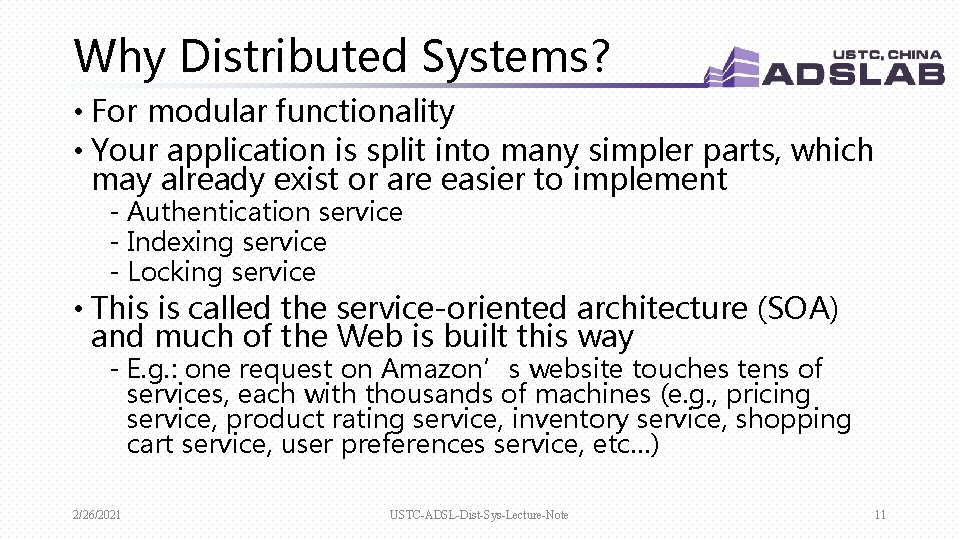 Why Distributed Systems?

USTC, CHINA
ADSLAB

• For modular functionality
• Your application is split into many simpler parts, which may already exist or are easier to implement
- Authentication service
- Indexing service
- Locking service
• This is called the service-oriented architecture (SOA) and much of the Web is built this way
- E.g.: one request on Amazon’s website touches tens of services, each with thousands of machines (e.g., pricing service, product rating service, inventory service, shopping cart service, user preferences service, etc...)

2/26/2021 USTC-ADSL-Dist-Sys-Lecture-Note 11